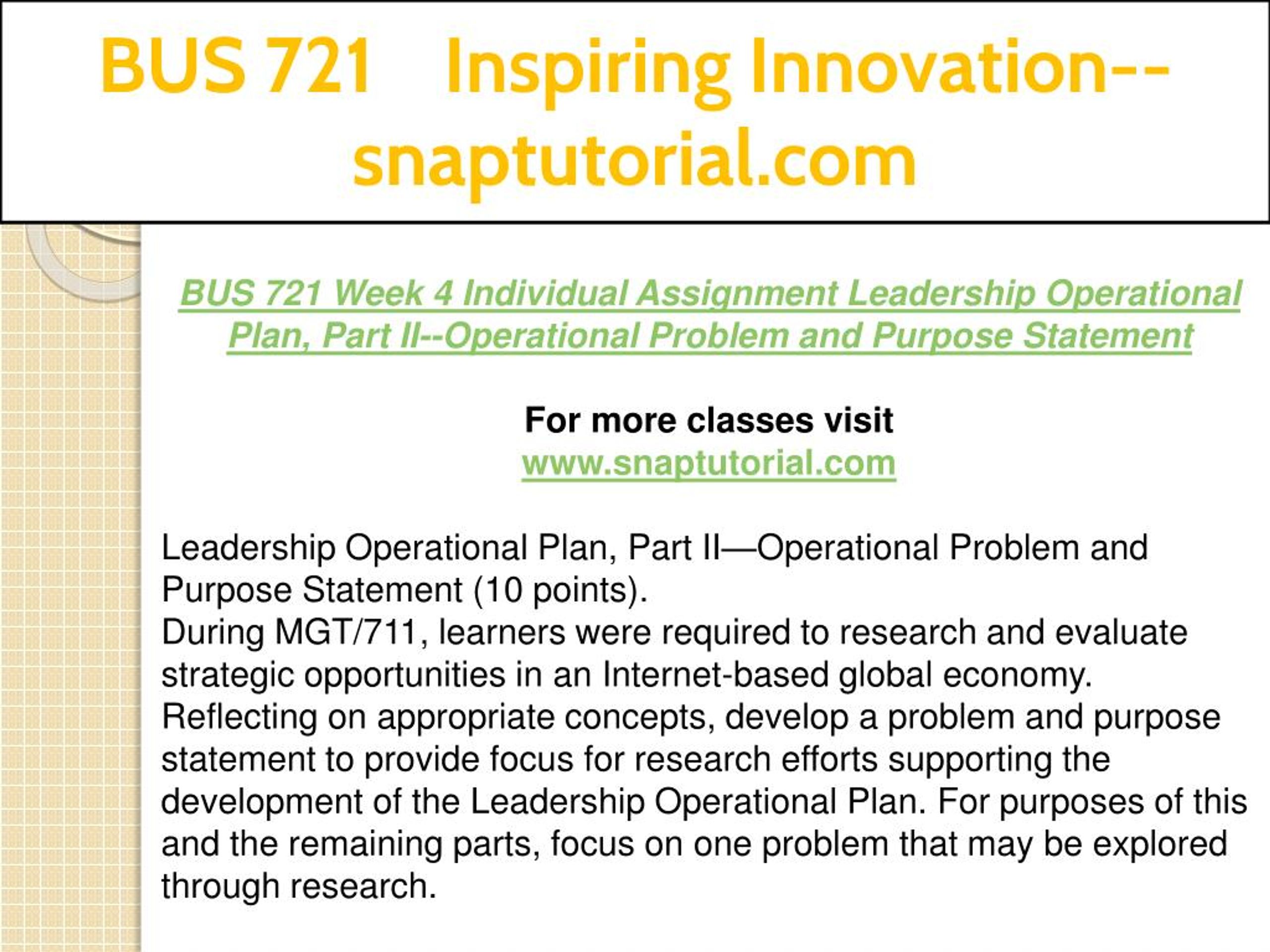 BUS 721 Inspiring Innovation--snaptutorial.com

BUS 721 Week 4 Individual Assignment Leadership Operational Plan, Part II--Operational Problem and Purpose Statement

For more classes visit
www.snaptutorial.com

Leadership Operational Plan, Part II—Operational Problem and Purpose Statement (10 points).
During MGT/711, learners were required to research and evaluate strategic opportunities in an Internet-based global economy. Reflecting on appropriate concepts, develop a problem and purpose statement to provide focus for research efforts supporting the development of the Leadership Operational Plan. For purposes of this and the remaining parts, focus on one problem that may be explored through research.